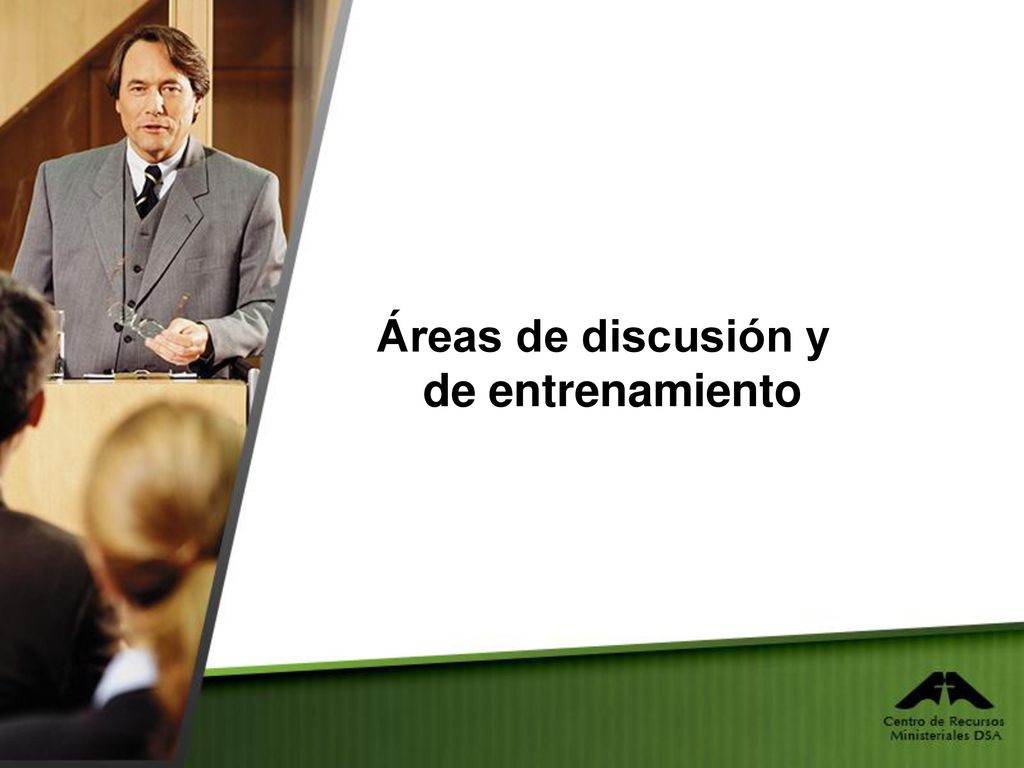 Áreas de discusión y de entrenamiento

Centro de Recursos Ministeriales DSA